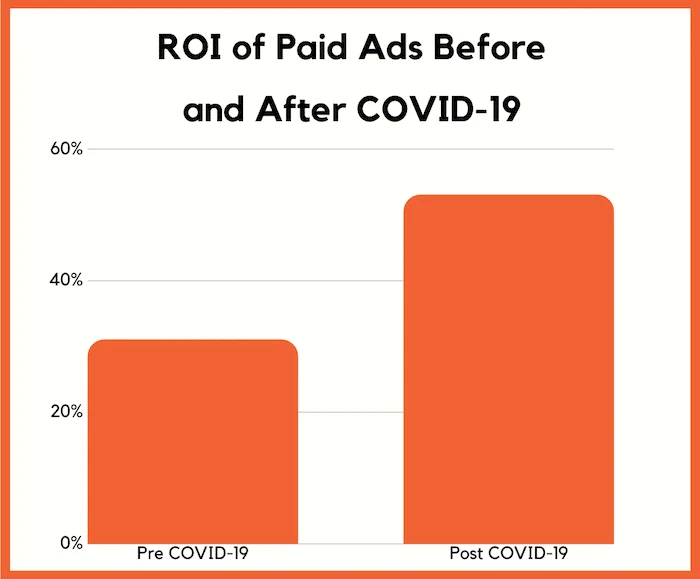 ROI of Paid Ads Before and After COVID-19

60%

40%

20%

0%

Pre COVID-19

Post COVID-19